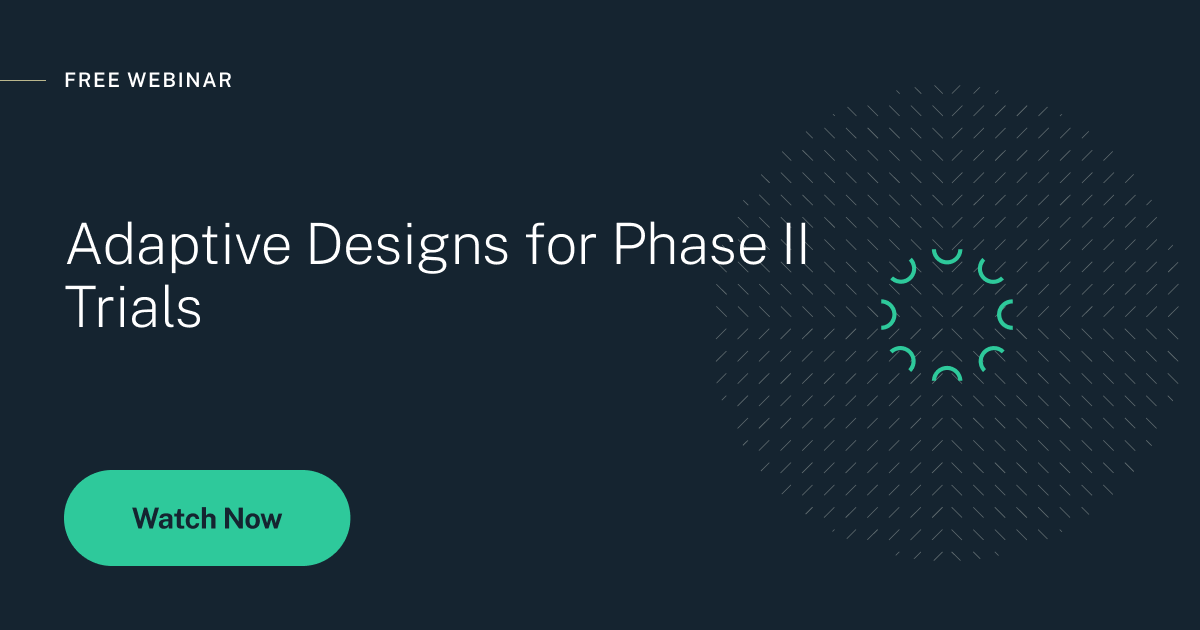 FREE WEBINAR

Adaptive Designs for Phase II Trials

Watch Now